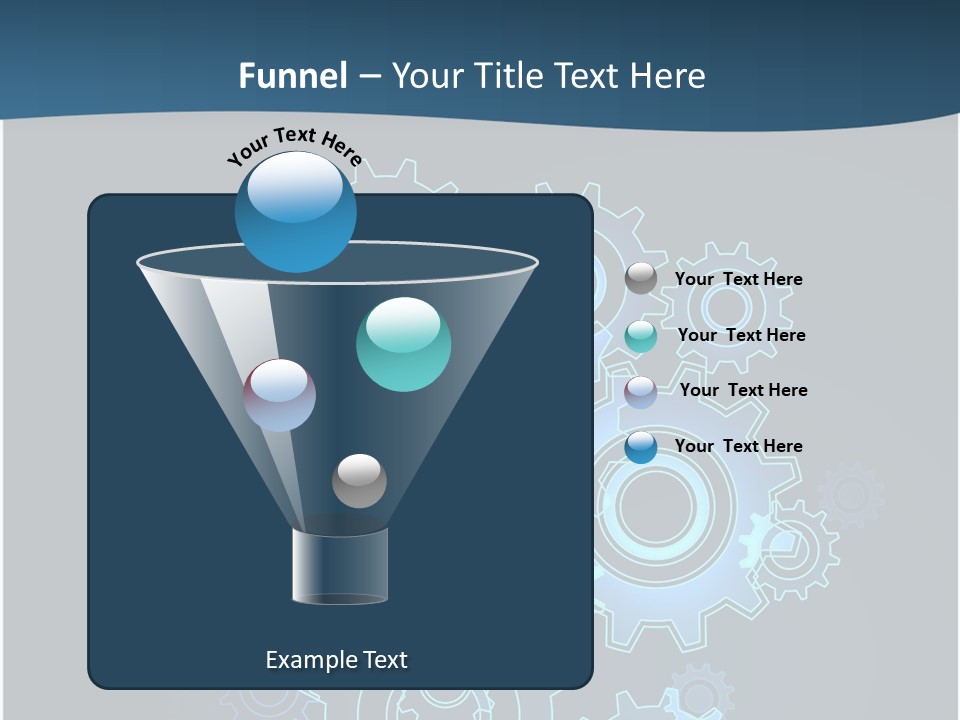 Funnel – Your Title Text Here

Your Text Here

Your Text Here

Your Text Here

Your Text Here

Your Text Here

Example Text